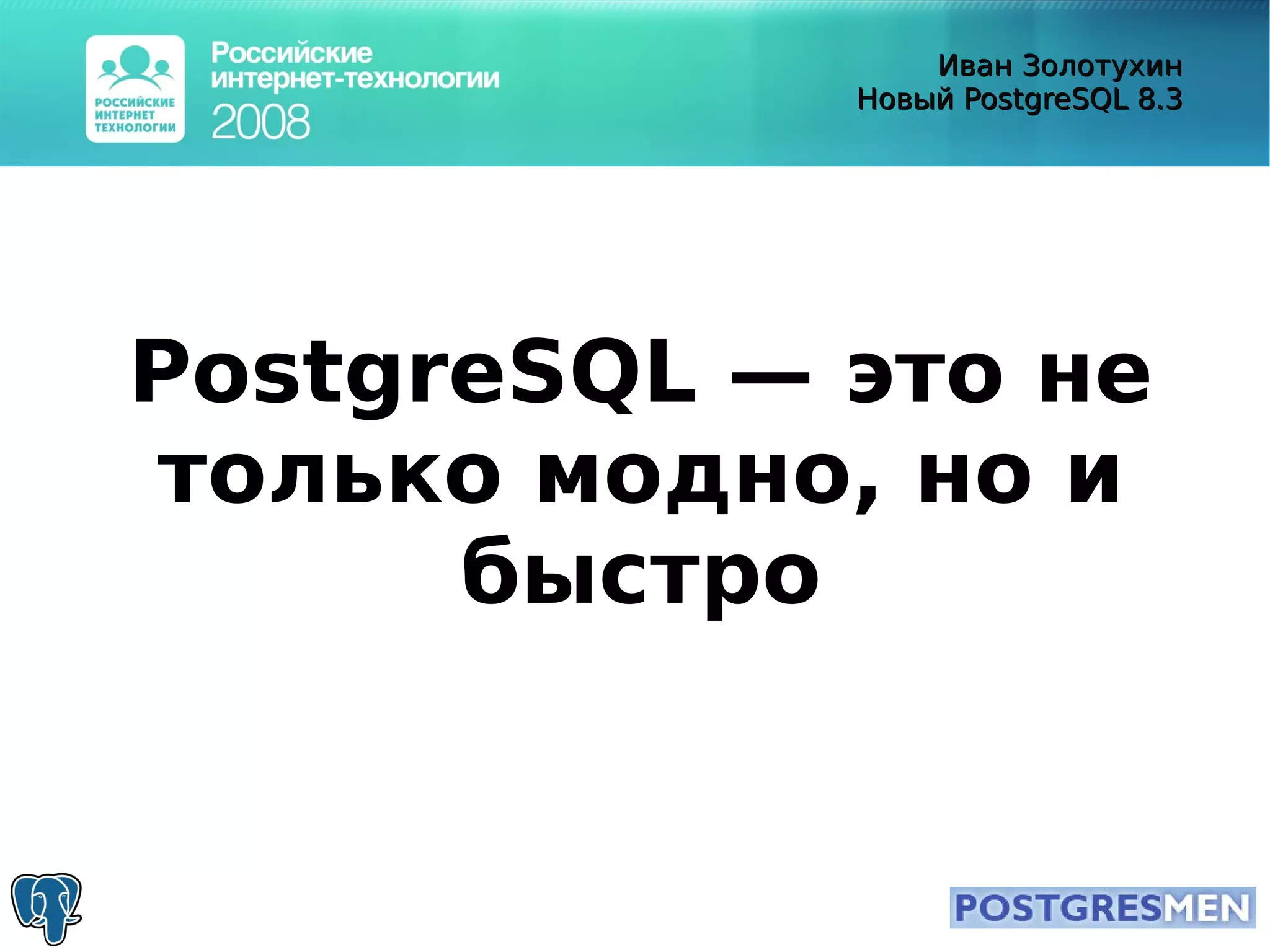 РОССИЙСКИЕ ИНТЕРНЕТ ТЕХНОЛОГИИ

Российские интернет-технологии 2008

Иван Золотухин
Новый PostgreSQL 8.3

PostgreSQL — это не только модно, но и быстро

POSTGRESMEN